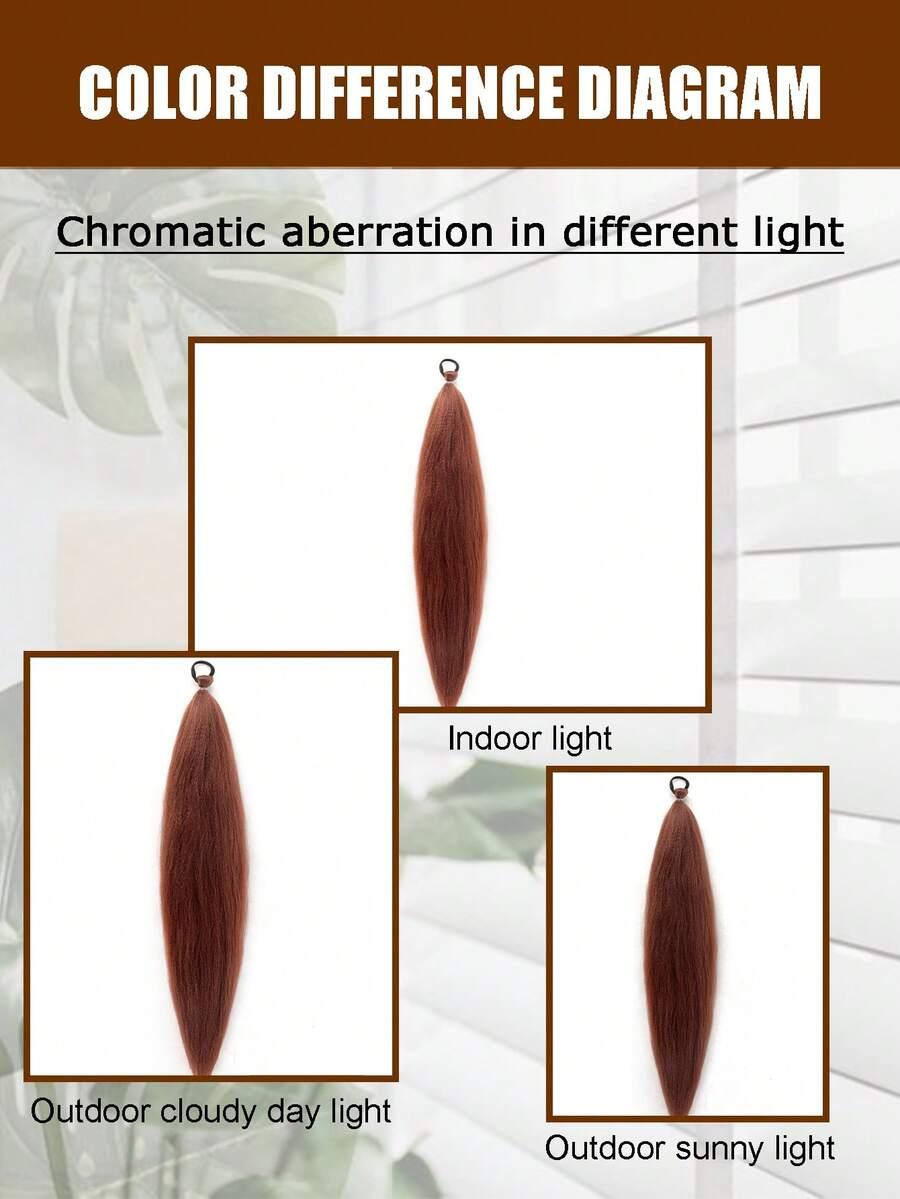 COLOR DIFFERENCE DIAGRAM

Chromatic aberration in different light

Indoor light

Outdoor cloudy day light

Outdoor sunny light